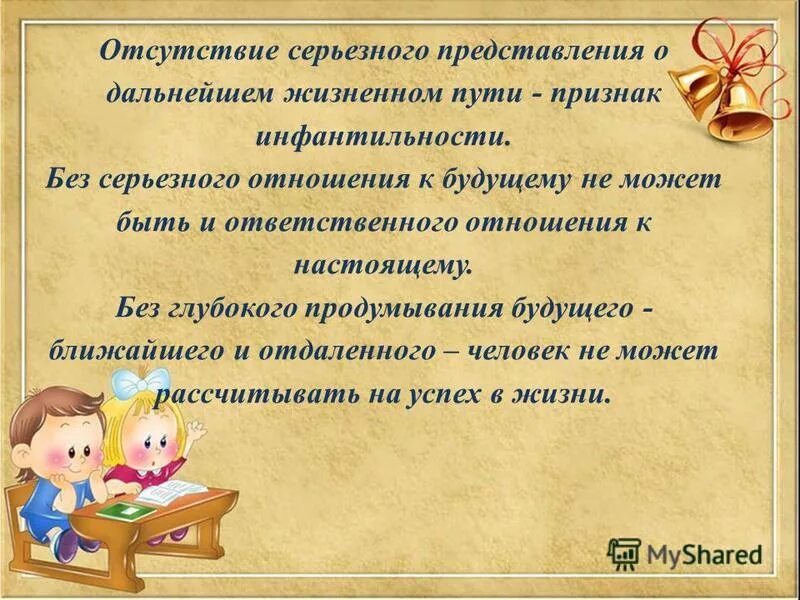 Отсутствие серьезного представления о дальнейшем жизненном пути - признак инфантильности.
Без серьезного отношения к будущему не может быть и ответственного отношения к настоящему.
Без глубокого продумывания будущего - ближайшего и отдаленного – человек не может рассчитывать на успех в жизни.

MyShared